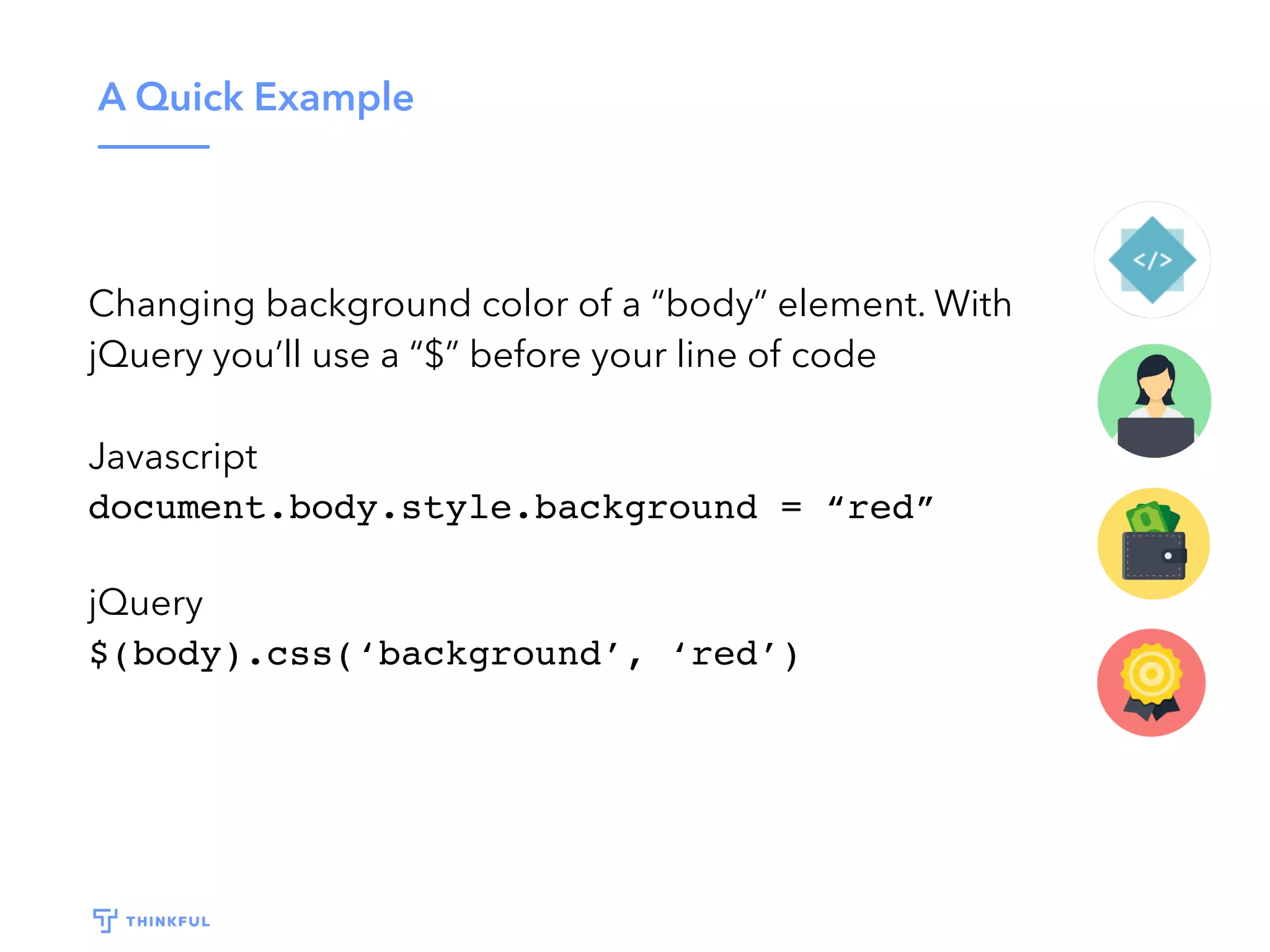 A Quick Example

Changing background color of a “body” element. With jQuery you’ll use a “$” before your line of code

Javascript
document.body.style.background = “red”

jQuery
$(body).css(‘background’, ‘red’)

</>

THINKFUL